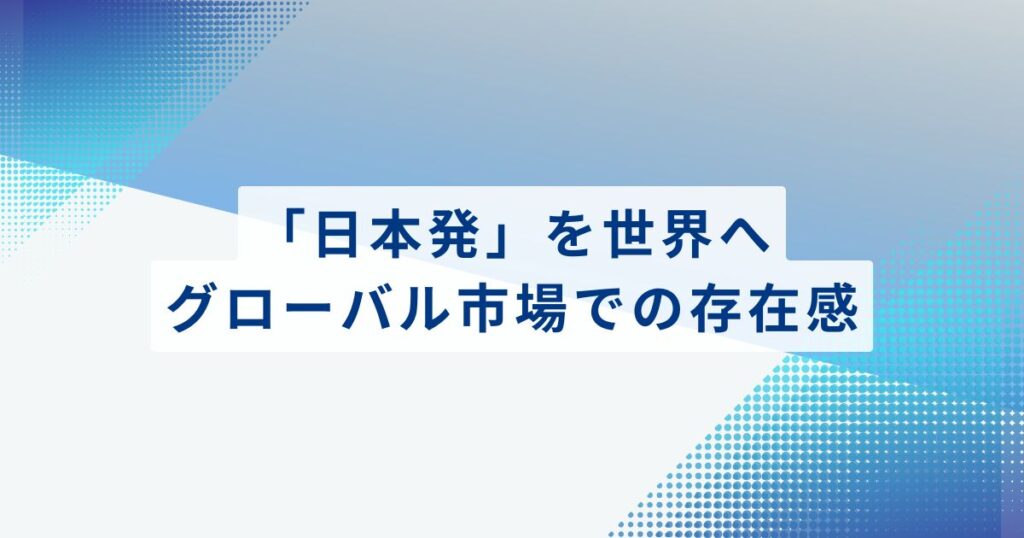 「日本発」を世界へ
グローバル市場での存在感